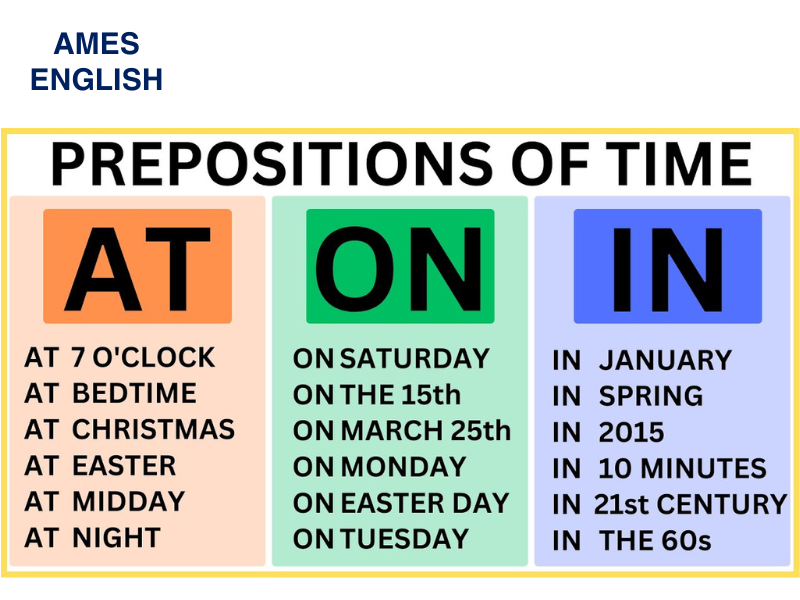 AMES
ENGLISH

PREPOSITIONS OF TIME

AT

AT 7 O'CLOCK
AT BEDTIME
AT CHRISTMAS
AT EASTER
AT MIDDAY
AT NIGHT

ON

ON SATURDAY
ON THE 15th
ON MARCH 25th
ON MONDAY
ON EASTER DAY
ON TUESDAY

IN

IN JANUARY
IN SPRING
IN 2015
IN 10 MINUTES
IN 21st CENTURY
IN THE 60s